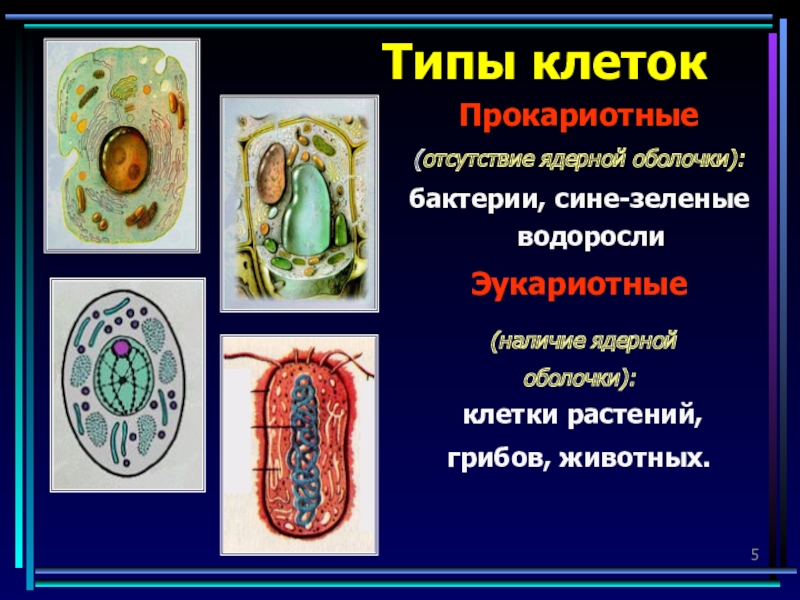 Типы клеток

Прокариотные

(отсутствие ядерной оболочки):

бактерии, сине-зеленые водоросли

Эукариотные

(наличие ядерной оболочки):

клетки растений, грибов, животных.

5